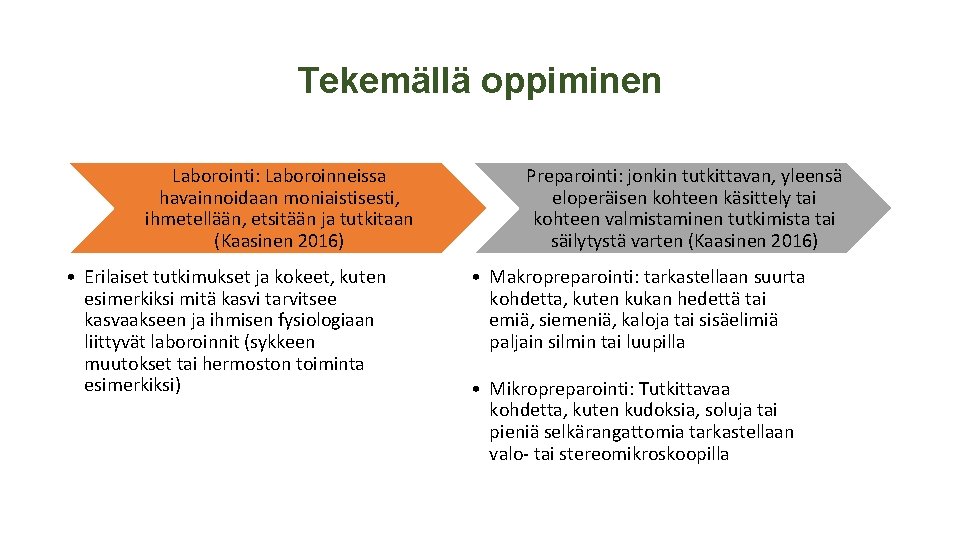 Tekemällä oppiminen

Laborointi: Laboroinneissa havainnoidaan moniaistisesti, ihmetellään, etsitään ja tutkitaan (Kaasinen 2016)

• Erilaiset tutkimukset ja kokeet, kuten esimerkiksi mitä kasvi tarvitsee kasvaakseen ja ihmisen fysiologiaan liittyvät laboroinnit (sykkeen muutokset tai hermoston toiminta esimerkiksi)

Preparointi: jonkin tutkittavan, yleensä eloperäisen kohteen käsittely tai kohteen valmistaminen tutkimista tai säilytystä varten (Kaasinen 2016)

• Makropreparointi: tarkastellaan suurta kohdetta, kuten kukan hedettä tai emiä, siemeniä, kaloja tai sisäelimiä paljain silmin tai luupilla

• Mikropreparointi: Tutkittavaa kohdetta, kuten kudoksia, soluja tai pieniä selkärangattomia tarkastellaan valo- tai stereomikroskoopilla